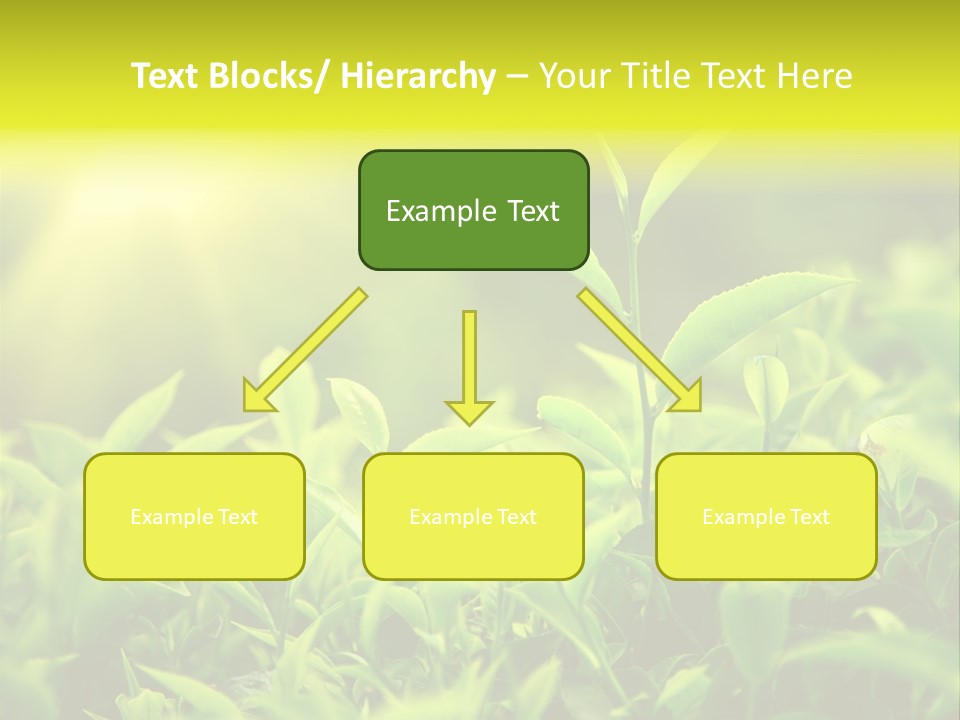 Text Blocks/ Hierarchy – Your Title Text Here

Example Text

Example Text

Example Text

Example Text